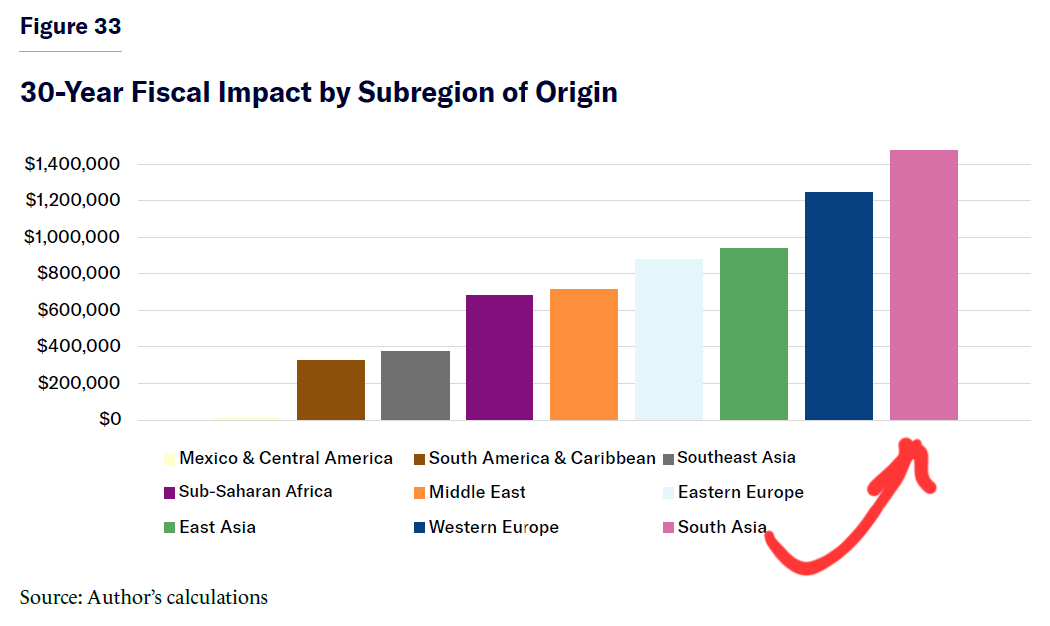 Figure 33

30-Year Fiscal Impact by Subregion of Origin

$1,400,000
$1,200,000
$1,000,000
$800,000
$600,000
$400,000
$200,000
$0

Mexico & Central America
South America & Caribbean
Southeast Asia
Sub-Saharan Africa
Middle East
Eastern Europe
East Asia
Western Europe
South Asia

Source: Author's calculations